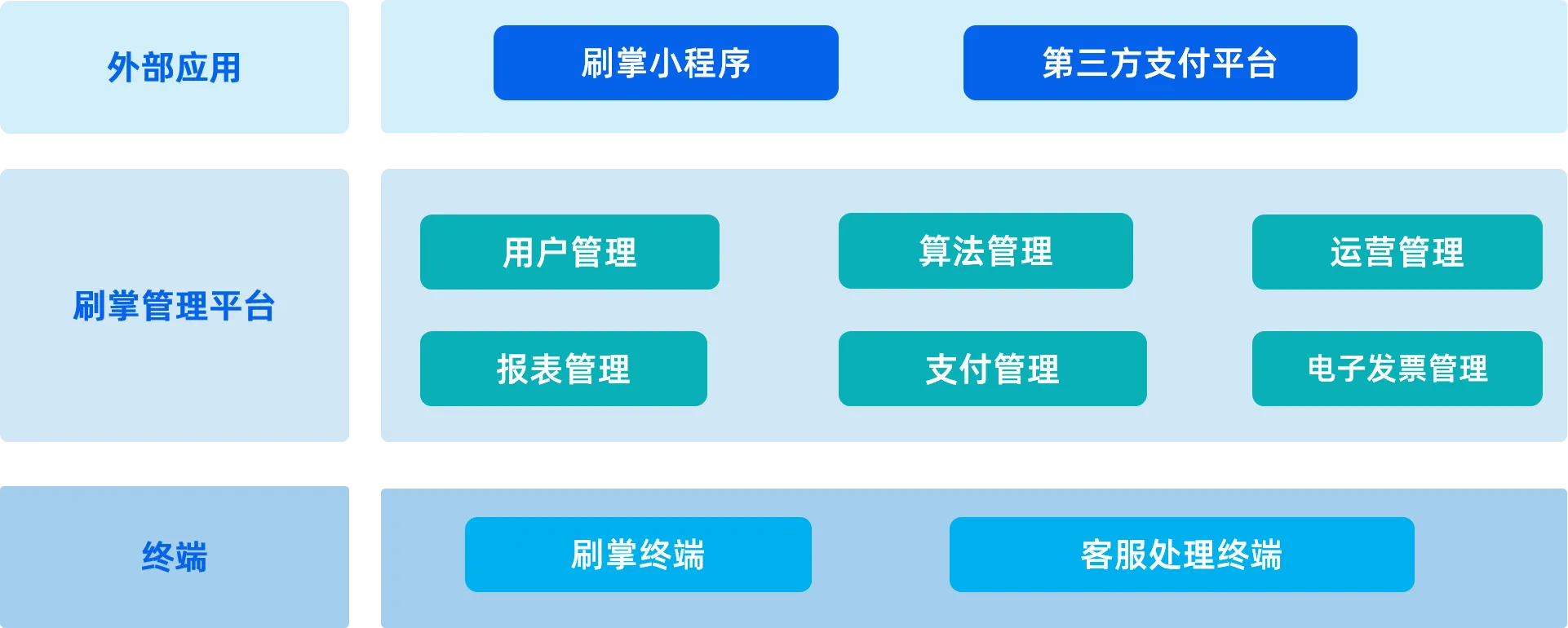 外部应用

刷掌小程序

第三方支付平台

刷掌管理平台

用户管理

算法管理

运营管理

报表管理

支付管理

电子发票管理

终端

刷掌终端

客服处理终端